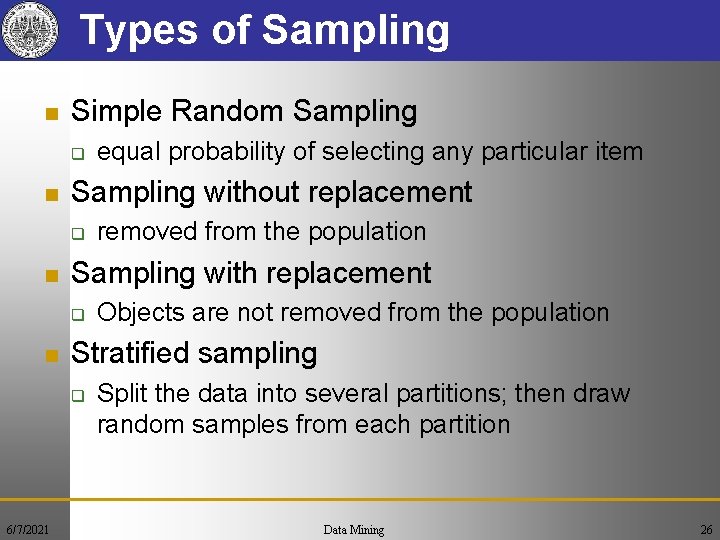 Types of Sampling

Simple Random Sampling

equal probability of selecting any particular item

Sampling without replacement

removed from the population

Sampling with replacement

Objects are not removed from the population

Stratified sampling

Split the data into several partitions; then draw random samples from each partition

6/7/2021

Data Mining

26